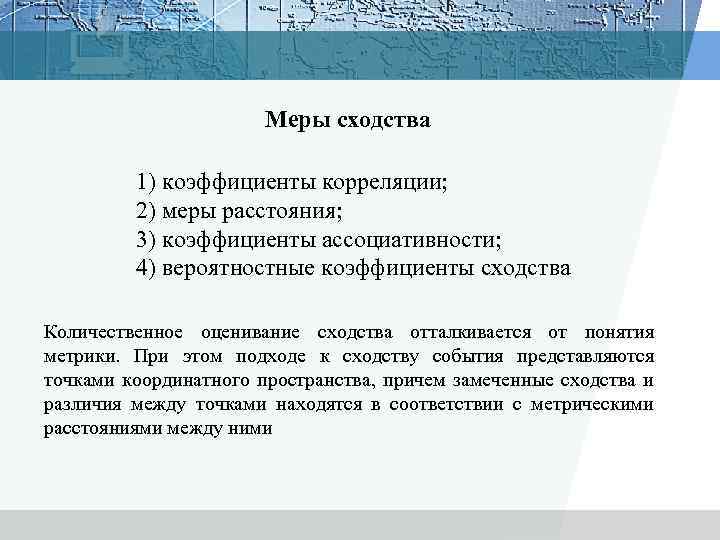 Меры сходства

1) коэффициенты корреляции;
2) меры расстояния;
3) коэффициенты ассоциативности;
4) вероятностные коэффициенты сходства

Количественное оценивание сходства отталкивается от понятия метрики. При этом подходе к сходству события представляются точками координатного пространства, причем замеченные сходства и различия между точками находятся в соответствии с метрическими расстояниями между ними